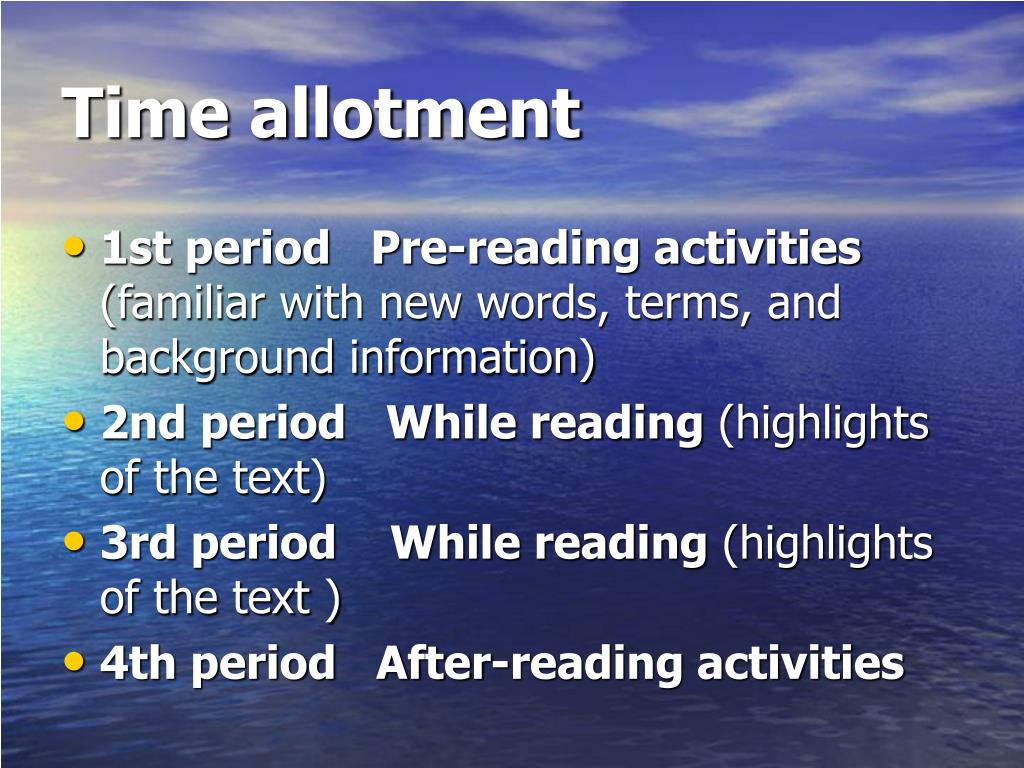 Time allotment

• 1st period Pre-reading activities (familiar with new words, terms, and background information)
• 2nd period While reading (highlights of the text)
• 3rd period While reading (highlights of the text )
• 4th period After-reading activities